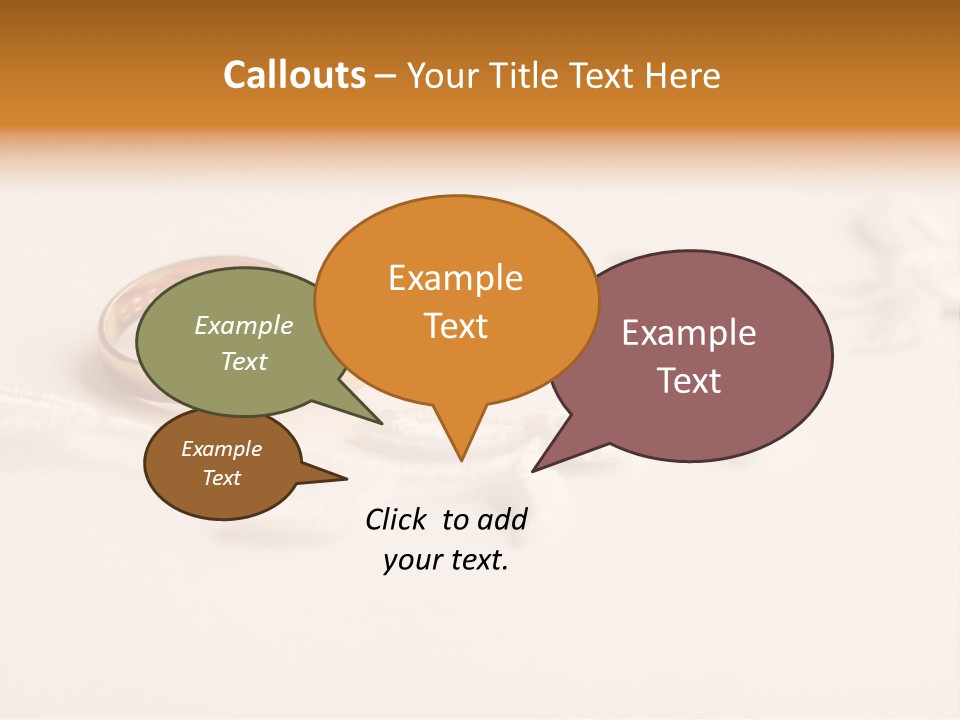 Callouts – Your Title Text Here

Example Text

Example Text

Example Text

Example Text

Click to add your text.